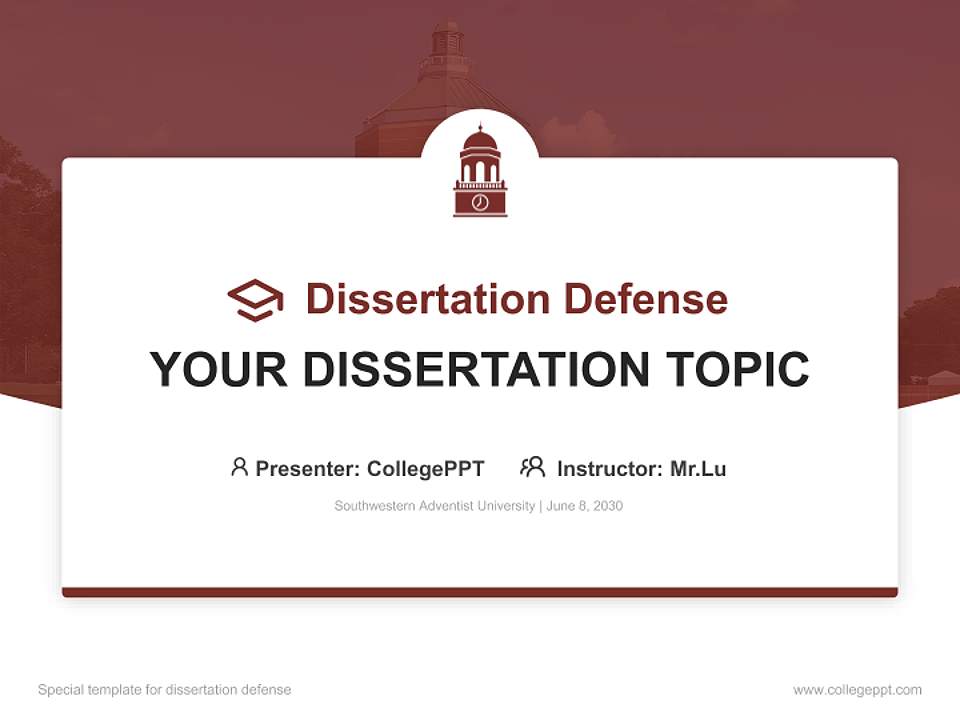 Dissertation Defense

YOUR DISSERTATION TOPIC

Presenter: CollegePPT Instructor: Mr.Lu

Southwestern Adventist University | June 8, 2030

Special template for dissertation defense

www.collegeppt.com